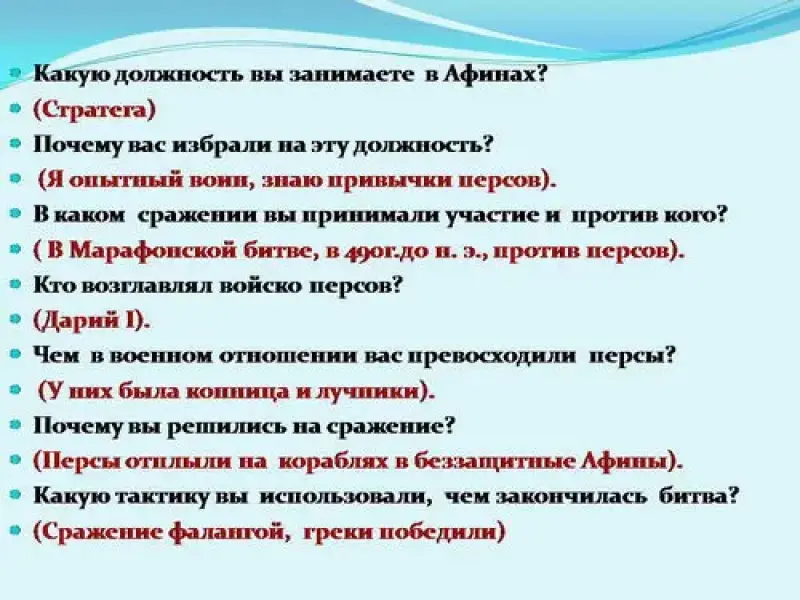 Какую должность вы занимаете в Афинах?
(Стратега)
Почему вас избрали на эту должность?
(Я опытный воин, знаю привычки персов).
В каком сражении вы принимали участие и против кого?
( В Марафонской битве, в 490г.до н. э., против персов).
Кто возглавлял войско персов?
(Дарий I).
Чем в военном отношении вас превосходили персы?
(У них была конница и лучники).
Почему вы решились на сражение?
(Персы отплыли на кораблях в беззащитные Афины).
Какую тактику вы использовали, чем закончилась битва?
(Сражение фалангой, греки победили)